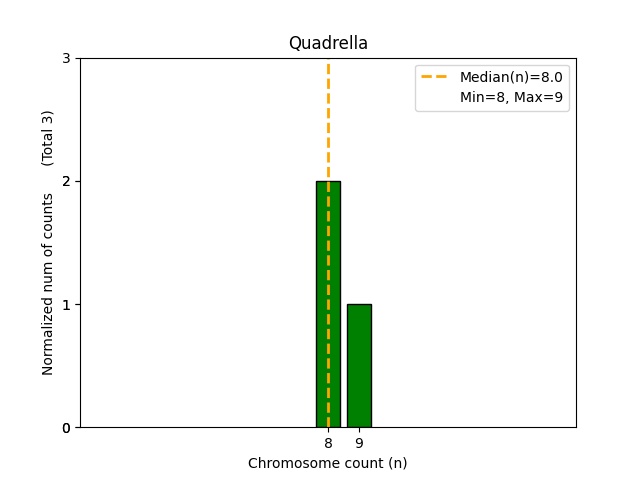 Quadrella

Median(n)=8.0
Min=8, Max=9

Normalized num of counts (Total 3)

3
2
1
0

8 9

Chromosome count (n)